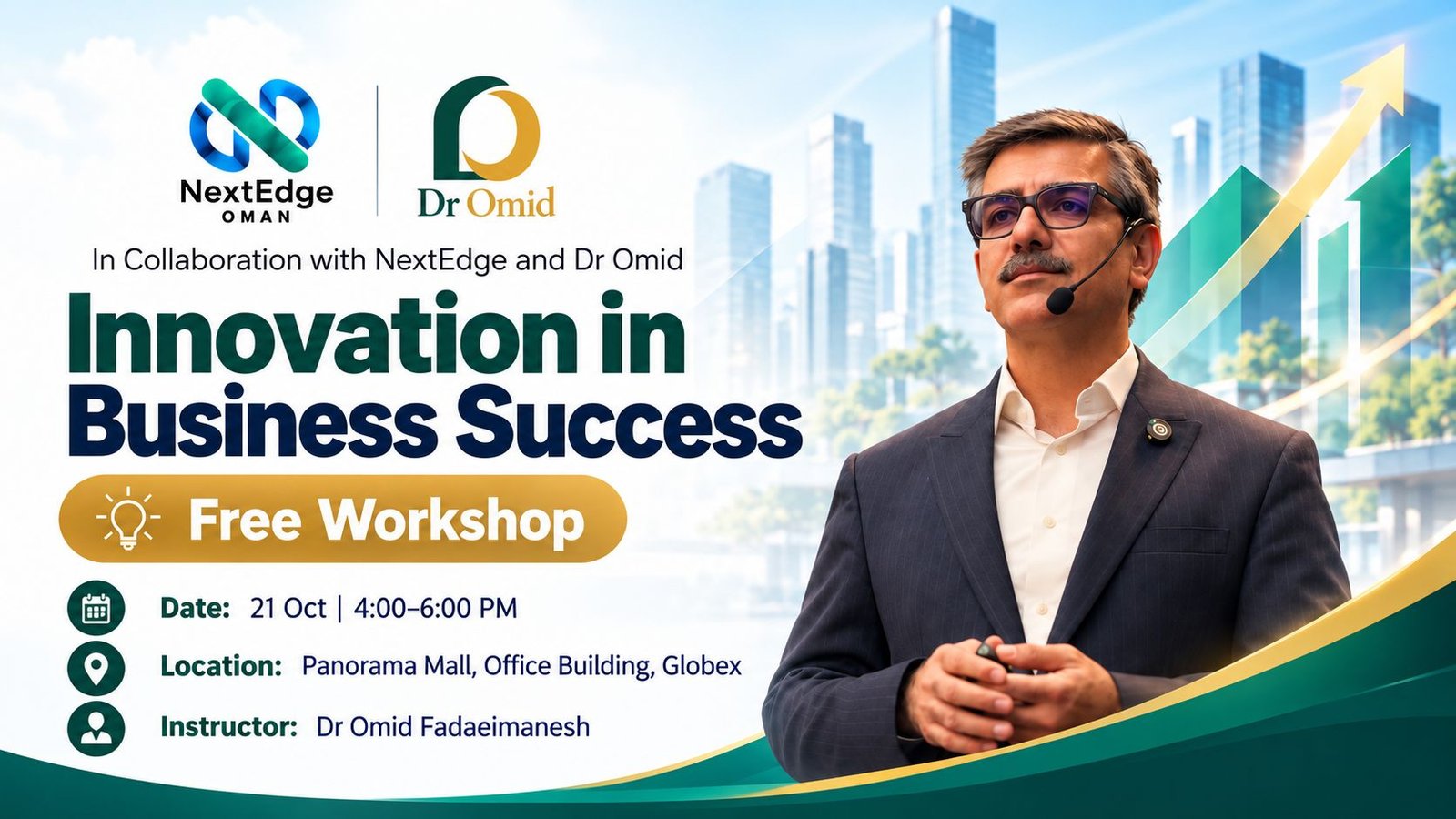 NextEdge
OMAN

Dr Omid

In Collaboration with NextEdge and Dr Omid

Innovation in Business Success

Free Workshop

Date: 21 Oct | 4:00–6:00 PM

Location: Panorama Mall, Office Building, Globex

Instructor: Dr Omid Fadaeimanesh